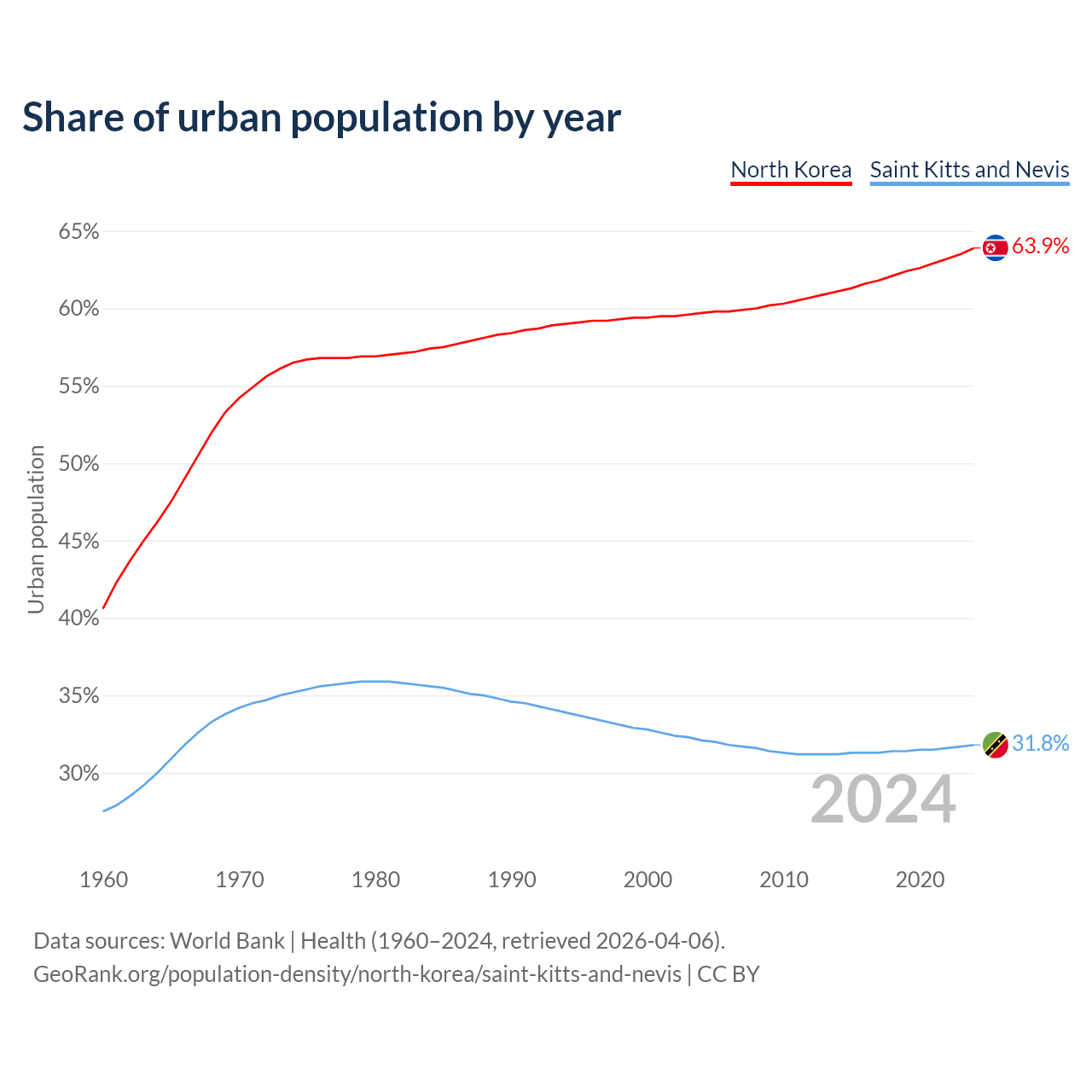 Share of urban population by year

North Korea
Saint Kitts and Nevis

Urban population

65%
60%
55%
50%
45%
40%
35%
30%

63.9%
31.8%

2024

1960
1970
1980
1990
2000
2010
2020

Data sources: World Bank | Health (1960–2024, retrieved 2026-04-06).
GeoRank.org/population-density/north-korea/saint-kitts-and-nevis | CC BY